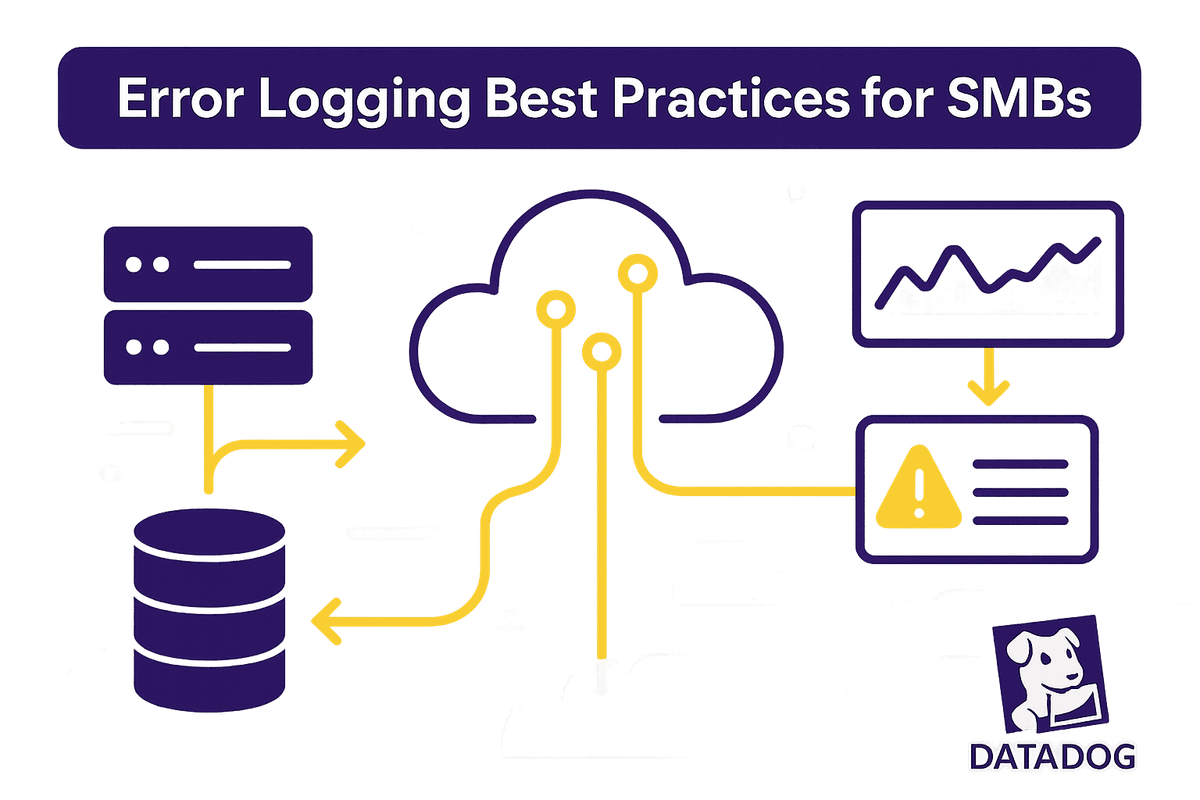 Error Logging Best Practices for SMBs

DATADOG